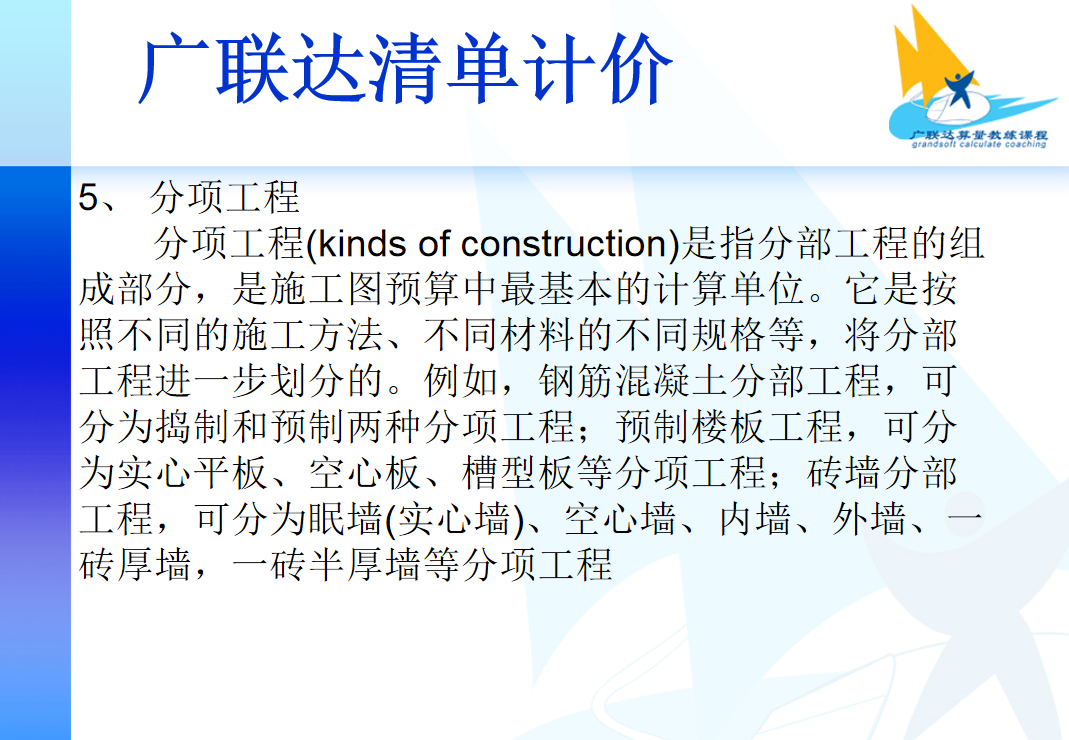 广联达清单计价

广联达算量教练课程
grandsoft calculate coaching

5、 分项工程

分项工程(kinds of construction)是指分部工程的组成部分，是施工图预算中最基本的计算单位。它是按照不同的施工方法、不同材料的不同规格等，将分部工程进一步划分的。例如，钢筋混凝土分部工程，可分为捣制和预制两种分项工程；预制楼板工程，可分为实心平板、空心板、槽型板等分项工程；砖墙分部工程，可分为眠墙(实心墙)、空心墙、内墙、外墙、一砖厚墙，一砖半厚墙等分项工程